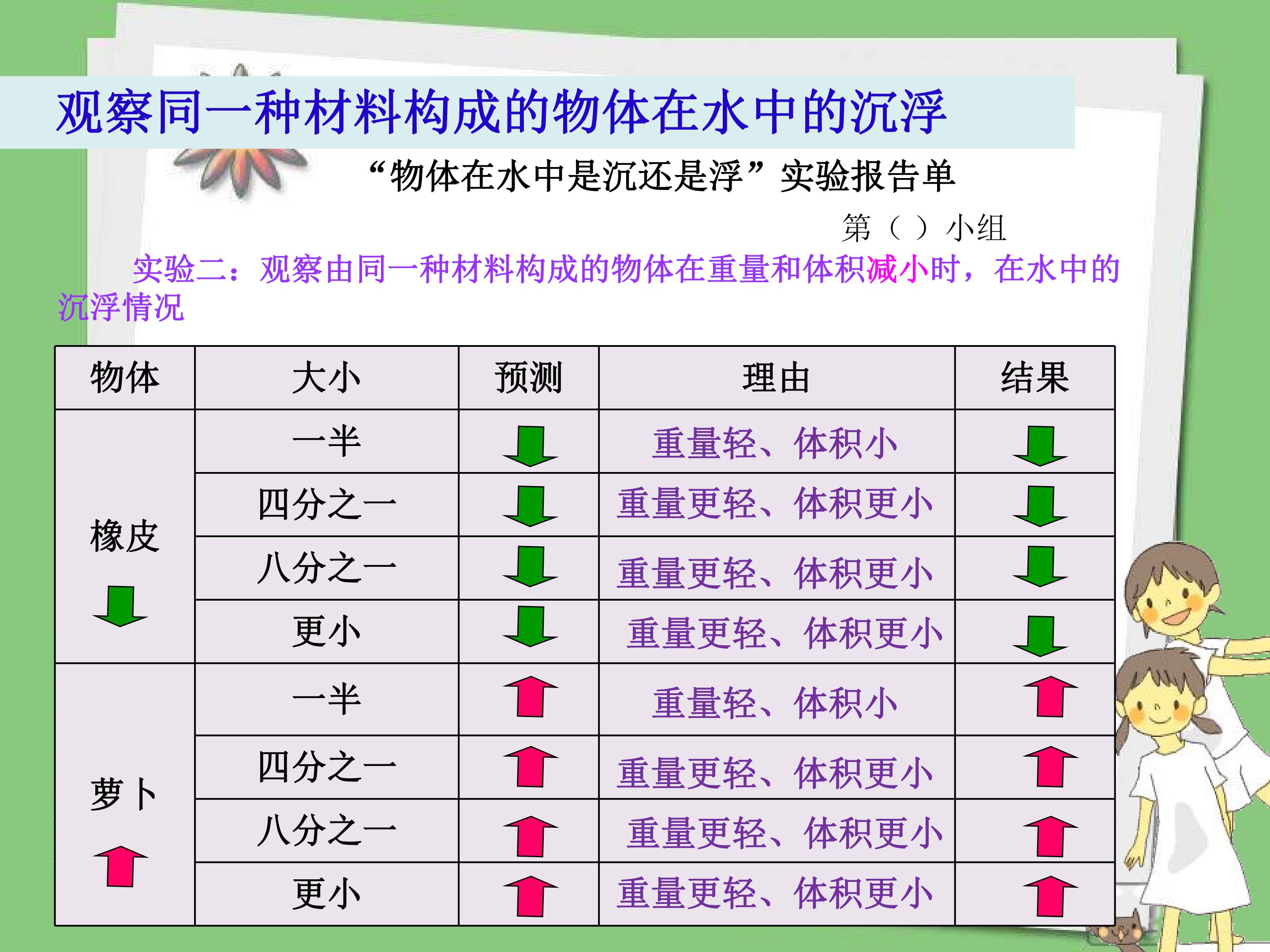 观察同一种材料构成的物体在水中的沉浮

“物体在水中是沉还是浮”实验报告单

第（ ）小组

实验二：观察由同一种材料构成的物体在重量和体积减小时，在水中的沉浮情况

| 物体 | 大小 | 预测 | 理由 | 结果 |
|---|---|---|---|---|
| 橡皮 ↓ | 一半 | ↓ | 重量轻、体积小 | ↓ |
| | 四分之一 | ↓ | 重量更轻、体积更小 | ↓ |
| | 八分之一 | ↓ | 重量更轻、体积更小 | ↓ |
| | 更小 | ↓ | 重量更轻、体积更小 | ↓ |
| 萝卜 ↑ | 一半 | ↑ | 重量轻、体积小 | ↑ |
| | 四分之一 | ↑ | 重量更轻、体积更小 | ↑ |
| | 八分之一 | ↑ | 重量更轻、体积更小 | ↑ |
| | 更小 | ↑ | 重量更轻、体积更小 | ↑ |